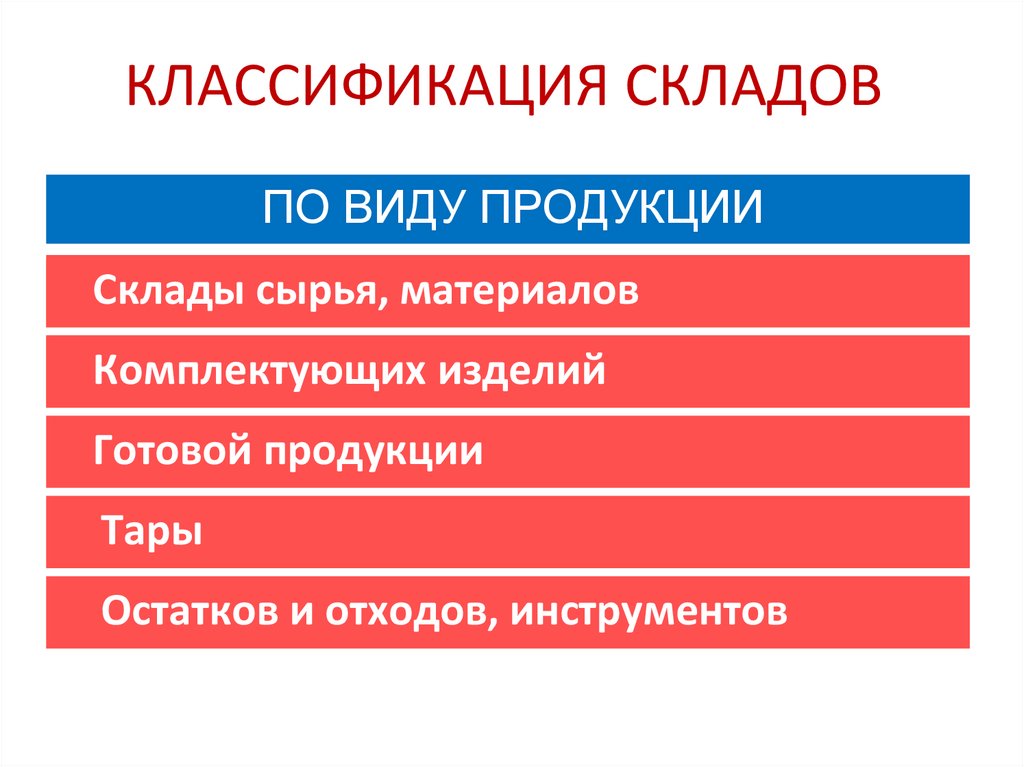 КЛАССИФИКАЦИЯ СКЛАДОВ

ПО ВИДУ ПРОДУКЦИИ

Склады сырья, материалов

Комплектующих изделий

Готовой продукции

Тары

Остатков и отходов, инструментов